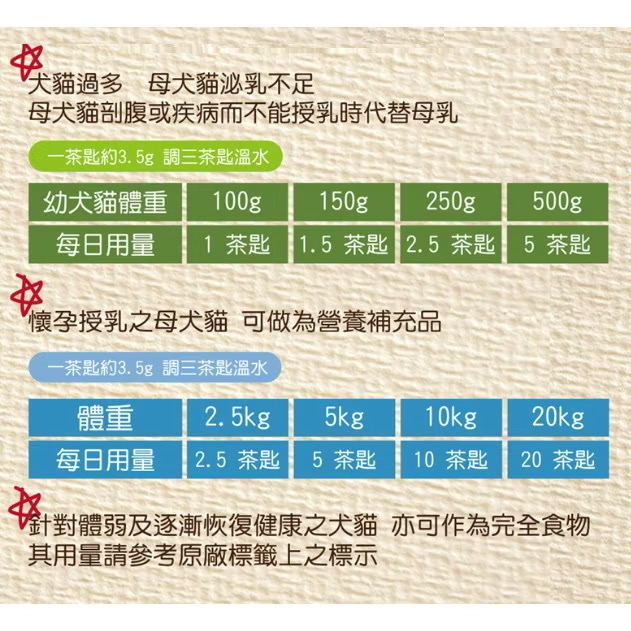 犬貓過多　母犬貓泌乳不足
母犬貓剖腹或疾病而不能授乳時代替母乳

一茶匙約3.5g 調三茶匙溫水

| 幼犬貓體重 | 100g | 150g | 250g | 500g |
|---|---|---|---|---|
| 每日用量 | 1 茶匙 | 1.5 茶匙 | 2.5 茶匙 | 5 茶匙 |

懷孕授乳之母犬貓 可做為營養補充品

一茶匙約3.5g 調三茶匙溫水

| 體重 | 2.5kg | 5kg | 10kg | 20kg |
|---|---|---|---|---|
| 每日用量 | 2.5 茶匙 | 5 茶匙 | 10 茶匙 | 20 茶匙 |

針對體弱及逐漸恢復健康之犬貓 亦可作為完全食物
其用量請參考原廠標籤上之標示